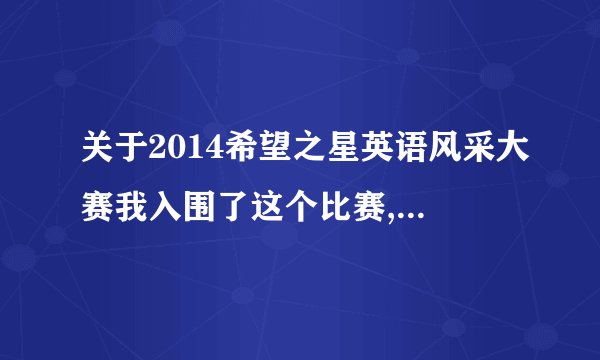 关于2014希望之星英语风采大赛我入围了这个比赛,...